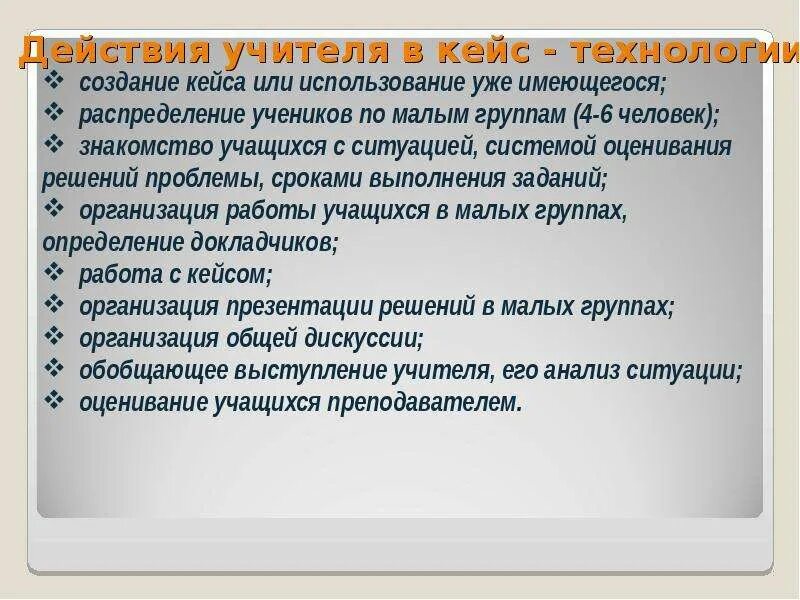 Действия учителя в кейс - технологии

❖ создание кейса или использование уже имеющегося;
❖ распределение учеников по малым группам (4-6 человек);
❖ знакомство учащихся с ситуацией, системой оценивания решений проблемы, сроками выполнения заданий;
❖ организация работы учащихся в малых группах, определение докладчиков;
❖ работа с кейсом;
❖ организация презентации решений в малых группах;
❖ организация общей дискуссии;
❖ обобщающее выступление учителя, его анализ ситуации;
❖ оценивание учащихся преподавателем.